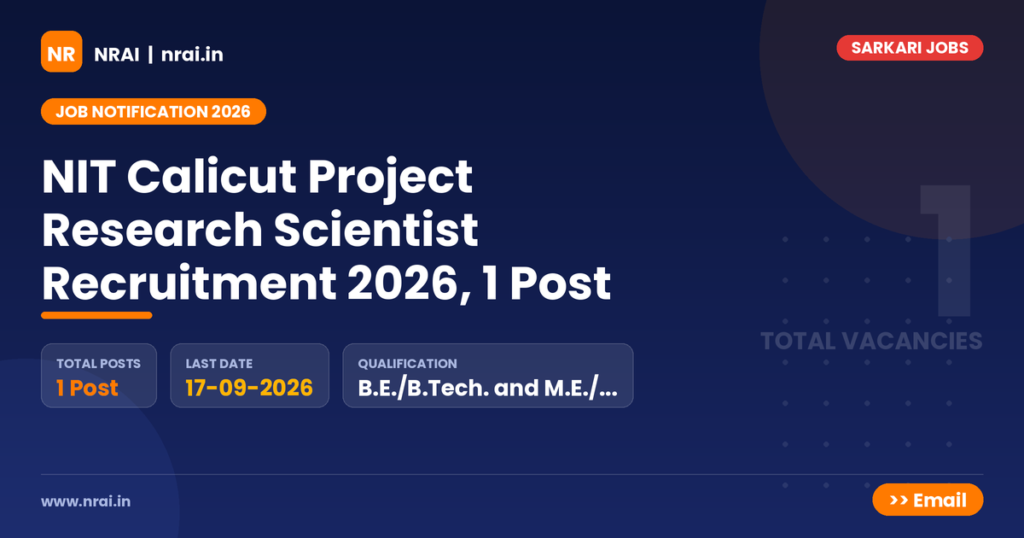 NR NRAI | nrai.in

SARKARI JOBS

JOB NOTIFICATION 2026

NIT Calicut Project Research Scientist Recruitment 2026, 1 Post

1
TOTAL VACANCIES

TOTAL POSTS
1 Post

LAST DATE
17-09-2026

QUALIFICATION
B.E./B.Tech. and M.E./...

www.nrai.in

>> Email